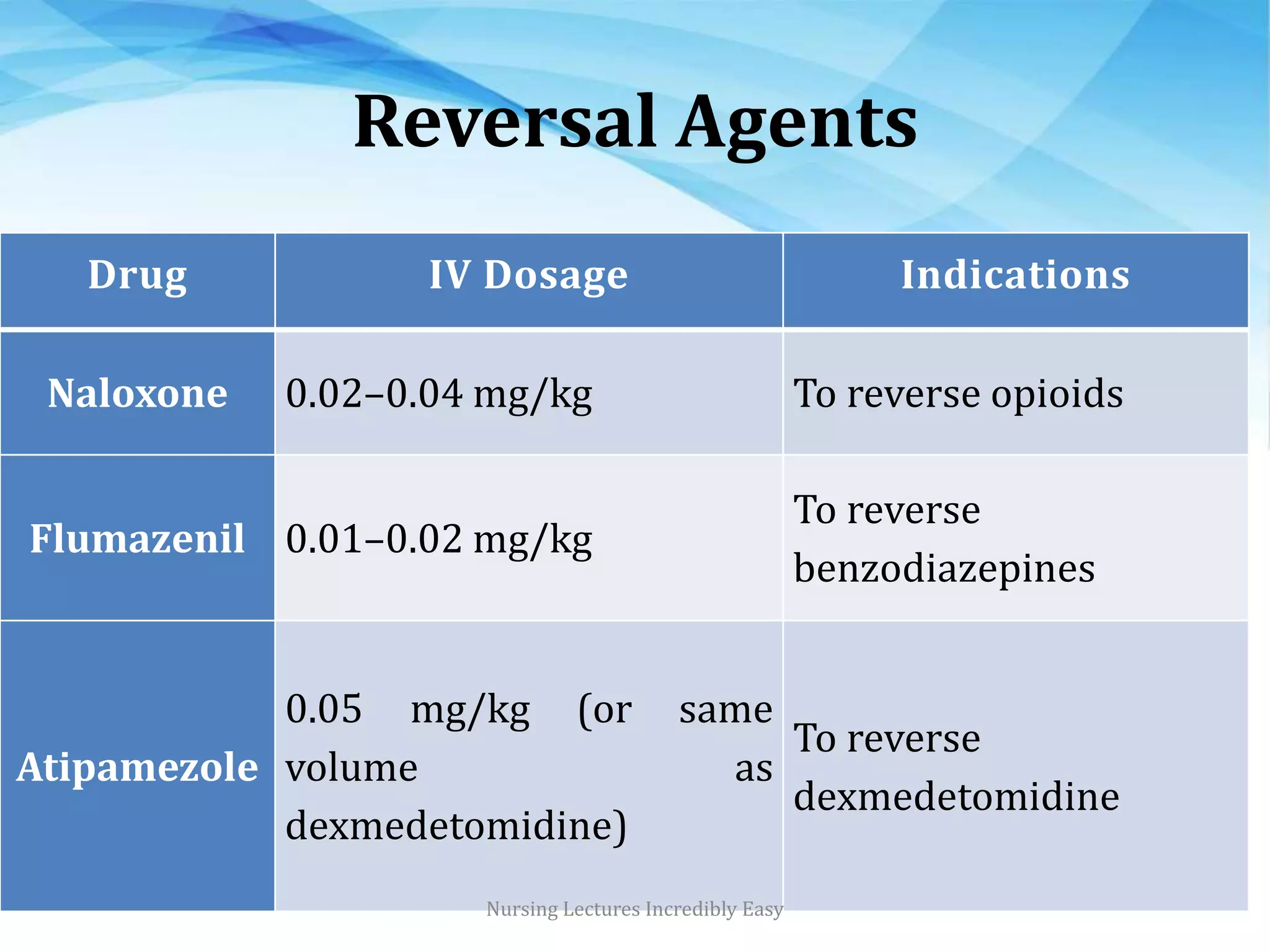 Reversal Agents

| Drug | IV Dosage | Indications |
|---|---|---|
| Naloxone | 0.02–0.04 mg/kg | To reverse opioids |
| Flumazenil | 0.01–0.02 mg/kg | To reverse benzodiazepines |
| Atipamezole | 0.05 mg/kg (or same volume as dexmedetomidine) | To reverse dexmedetomidine |

Nursing Lectures Incredibly Easy